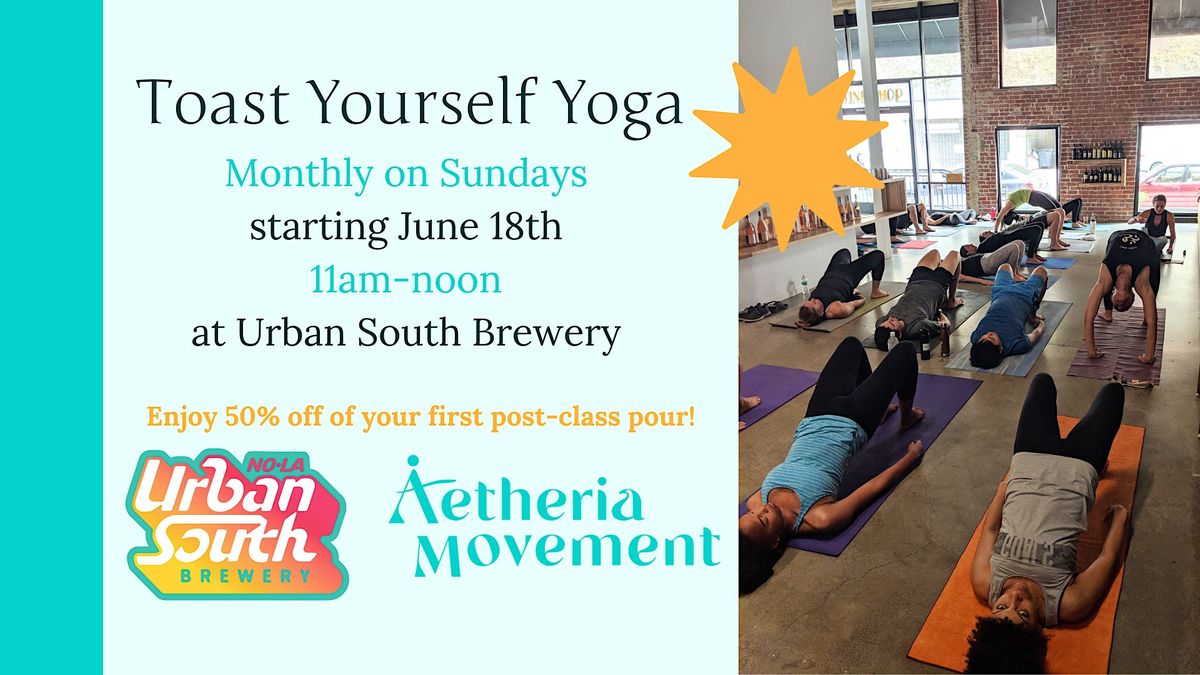 Toast Yourself Yoga

Monthly on Sundays
starting June 18th
11am-noon
at Urban South Brewery

Enjoy 50% off of your first post-class pour!

NO·LA
Urban South
BREWERY

Aetheria Movement